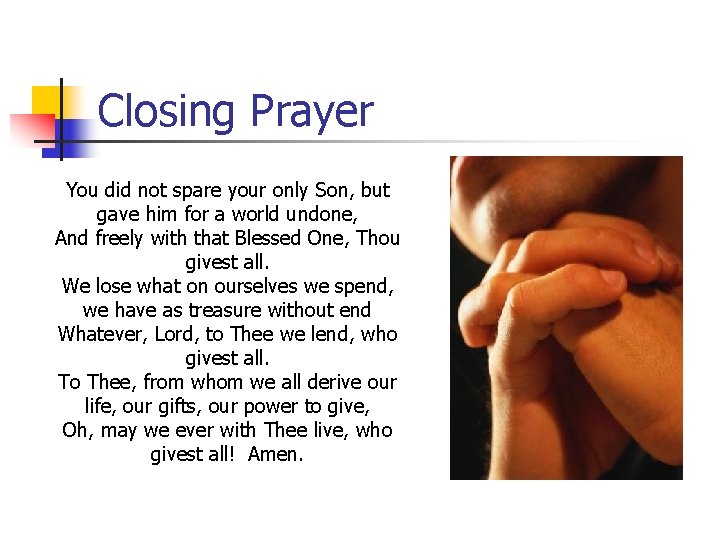 Closing Prayer

You did not spare your only Son, but gave him for a world undone,
And freely with that Blessed One, Thou givest all.
We lose what on ourselves we spend, we have as treasure without end
Whatever, Lord, to Thee we lend, who givest all.
To Thee, from whom we all derive our life, our gifts, our power to give,
Oh, may we ever with Thee live, who givest all! Amen.